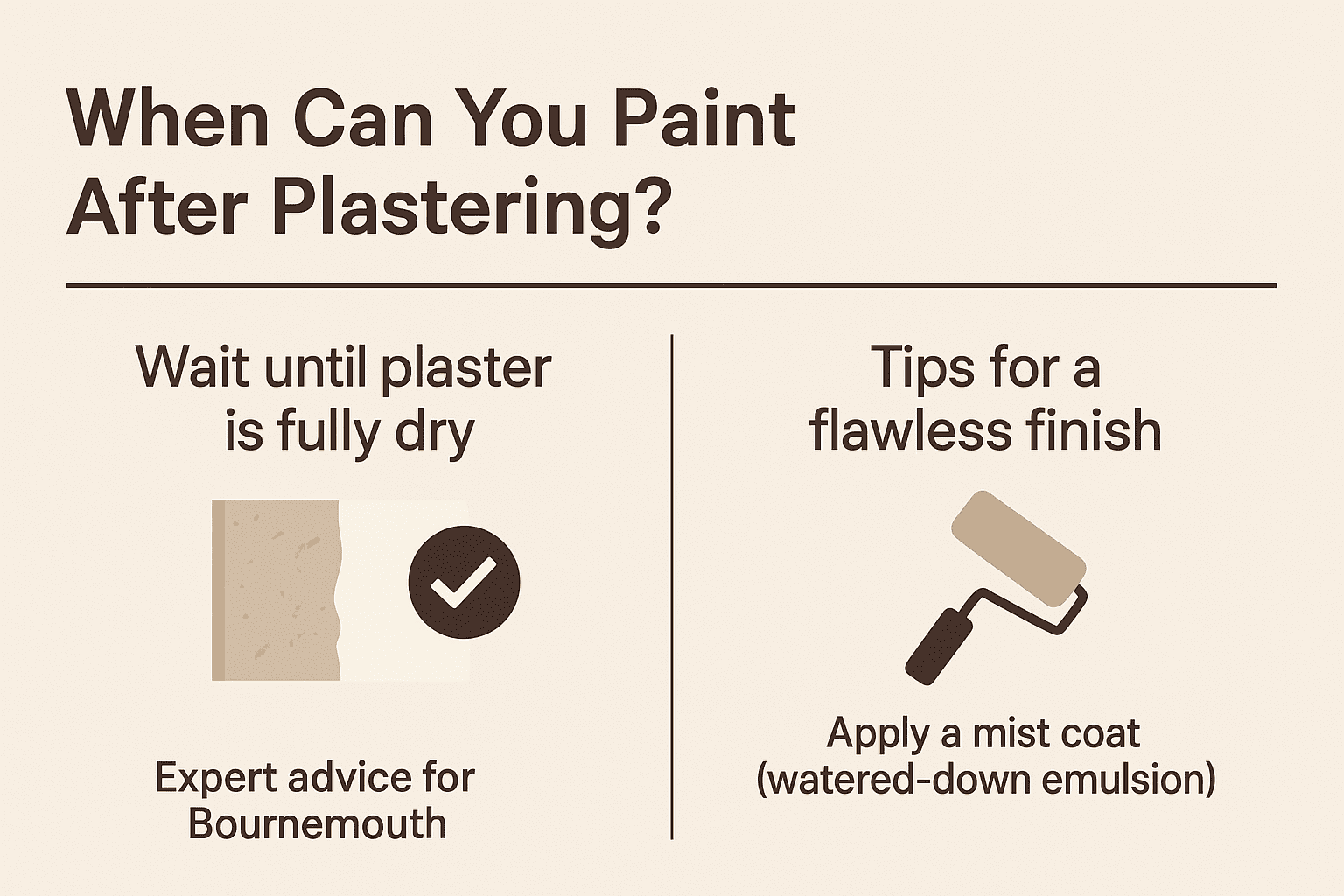 When Can You Paint After Plastering?

Wait until plaster is fully dry

Expert advice for Bournemouth

Tips for a flawless finish

Apply a mist coat (watered-down emulsion)